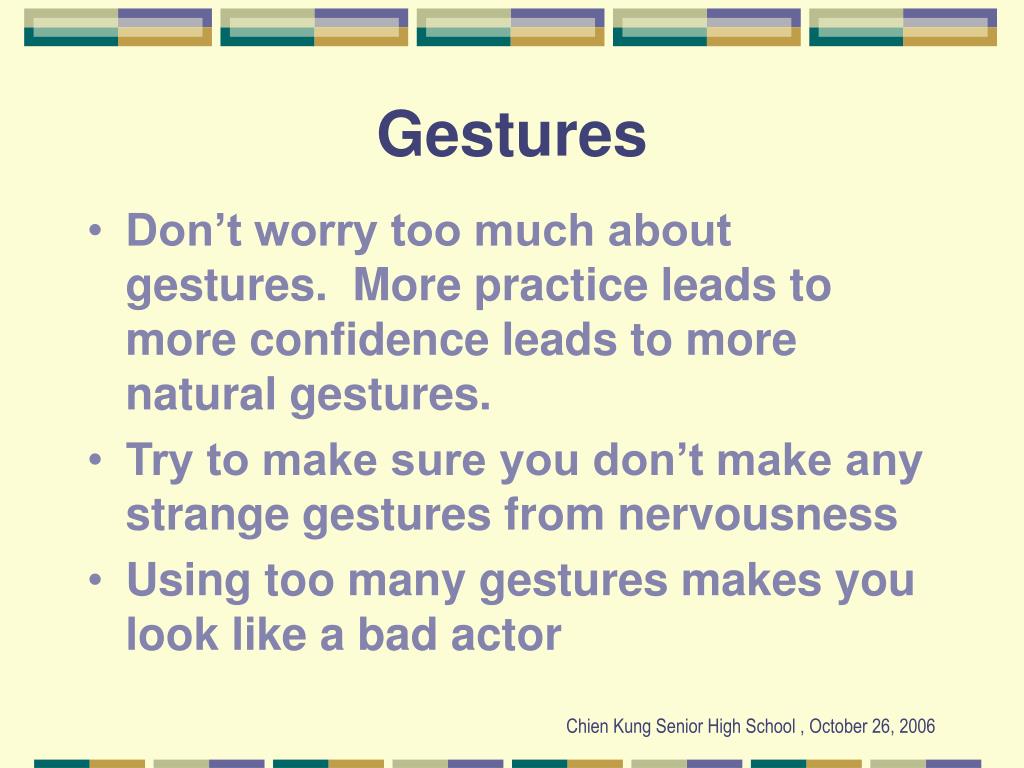 Gestures

• Don’t worry too much about gestures.  More practice leads to more confidence leads to more natural gestures.
• Try to make sure you don’t make any strange gestures from nervousness
• Using too many gestures makes you look like a bad actor

Chien Kung Senior High School , October 26, 2006